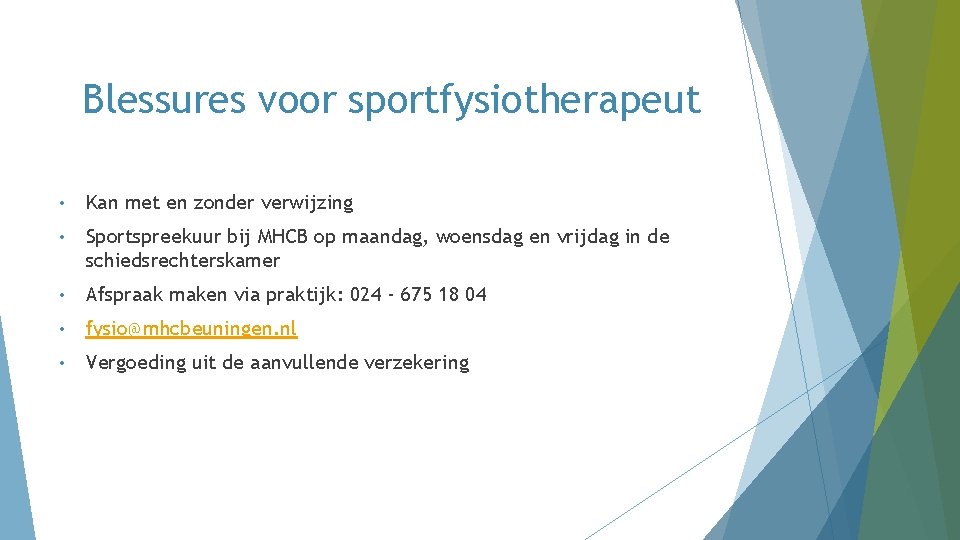 Blessures voor sportfysiotherapeut

• Kan met en zonder verwijzing

• Sportspreekuur bij MHCB op maandag, woensdag en vrijdag in de schiedsrechterskamer

• Afspraak maken via praktijk: 024 - 675 18 04

• fysio@mhcbeuningen.nl

• Vergoeding uit de aanvullende verzekering